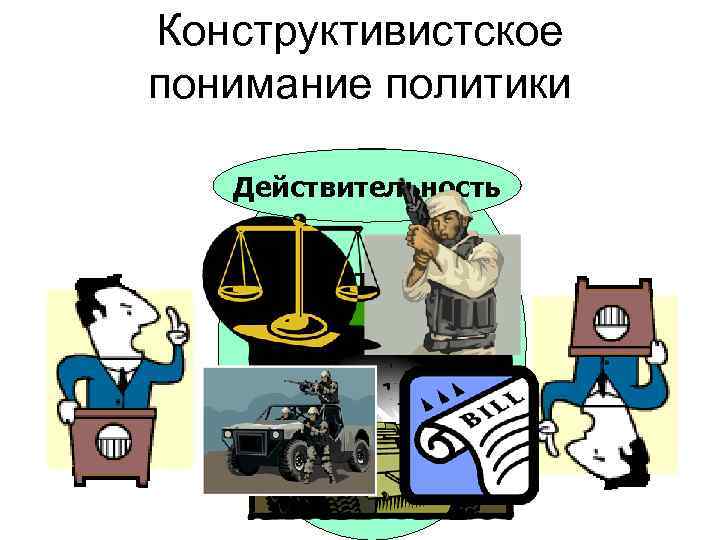 Конструктивистское понимание политики

Действительность

BILL